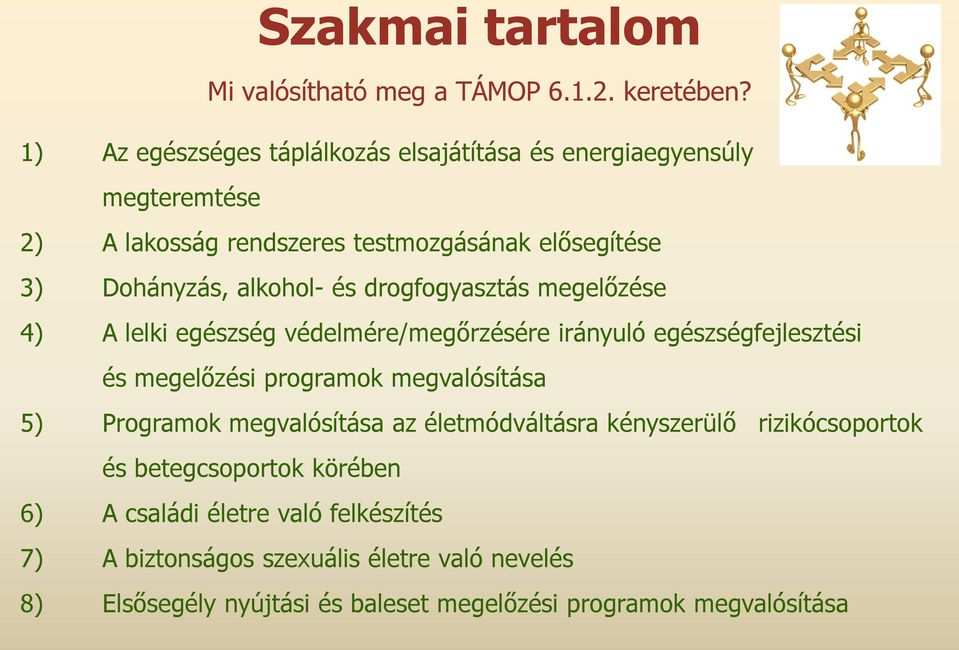 Szakmai tartalom

Mi valósítható meg a TÁMOP 6.1.2. keretében?

1) Az egészséges táplálkozás elsajátítása és energiaegyensúly megteremtése
2) A lakosság rendszeres testmozgásának elősegítése
3) Dohányzás, alkohol- és drogfogyasztás megelőzése
4) A lelki egészség védelmére/megőrzésére irányuló egészségfejlesztési és megelőzési programok megvalósítása
5) Programok megvalósítása az életmódváltásra kényszerülő rizikócsoportok és betegcsoportok körében
6) A családi életre való felkészítés
7) A biztonságos szexuális életre való nevelés
8) Elsősegély nyújtási és baleset megelőzési programok megvalósítása